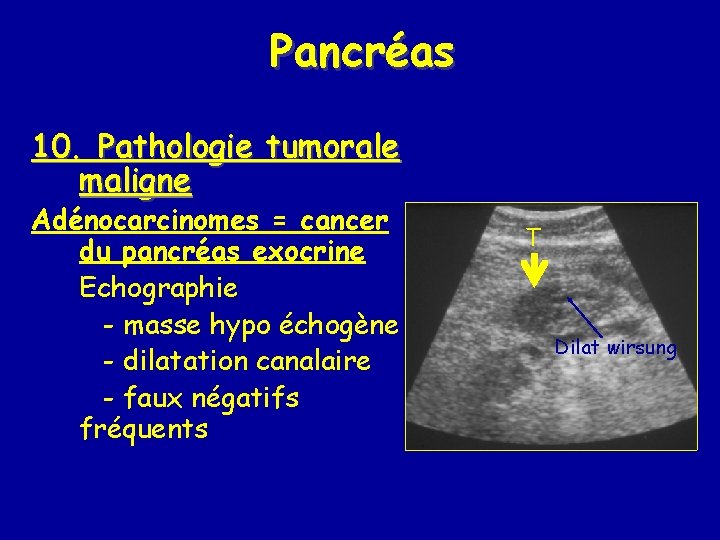 Pancréas

10. Pathologie tumorale maligne

Adénocarcinomes = cancer du pancréas exocrine

Echographie

- masse hypo échogène

- dilatation canalaire

- faux négatifs fréquents

T

Dilat wirsung